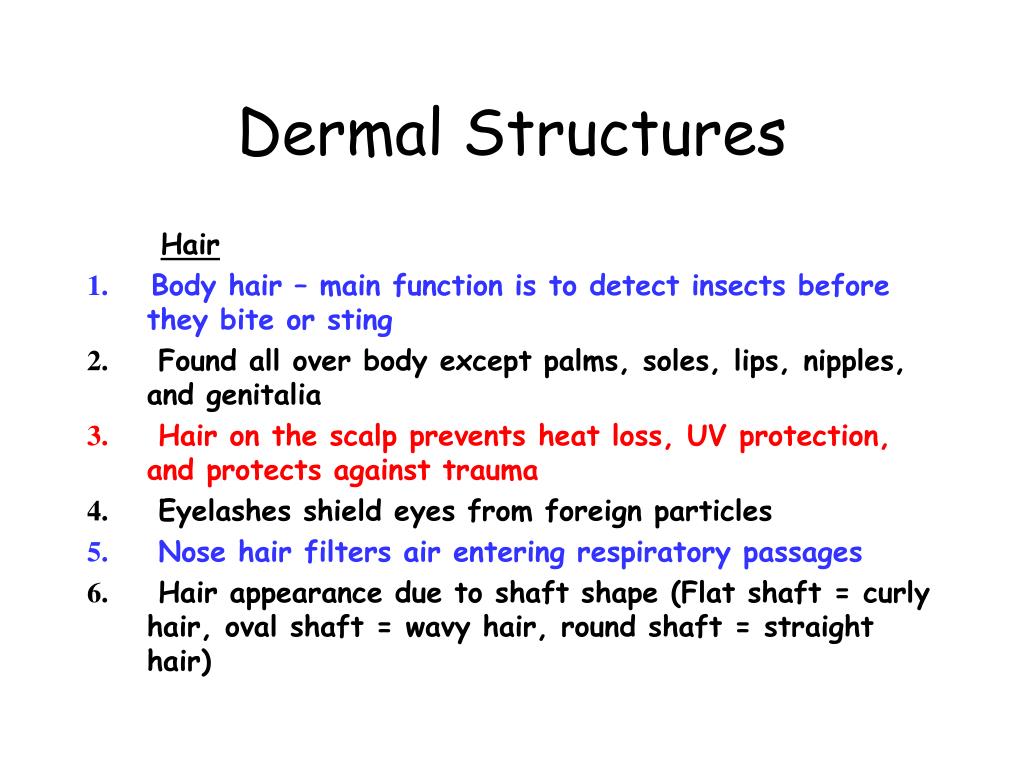 Dermal Structures

Hair

1. Body hair – main function is to detect insects before they bite or sting
2. Found all over body except palms, soles, lips, nipples, and genitalia
3. Hair on the scalp prevents heat loss, UV protection, and protects against trauma
4. Eyelashes shield eyes from foreign particles
5. Nose hair filters air entering respiratory passages
6. Hair appearance due to shaft shape (Flat shaft = curly hair, oval shaft = wavy hair, round shaft = straight hair)